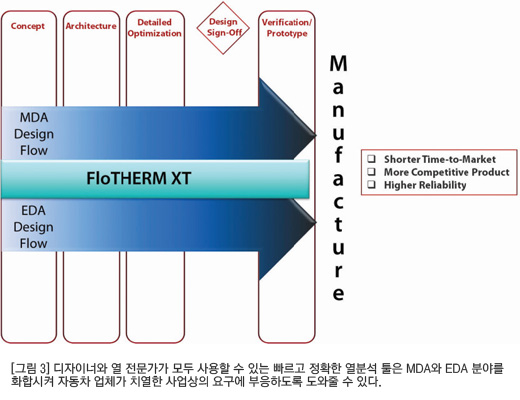 Concept

Architecture

Detailed Optimization

Design Sign-Off

Verification/ Prototype

MDA Design Flow

FloTHERM XT

EDA Design Flow

Manufacture

❑ Shorter Time-to-Market
❑ More Competitive Product
❑ Higher Reliability

[그림 3] 디자이너와 열 전문가가 모두 사용할 수 있는 빠르고 정확한 열분석 툴은 MDA와 EDA 분야를 화합시켜 자동차 업체가 치열한 사업상의 요구에 부응하도록 도와줄 수 있다.